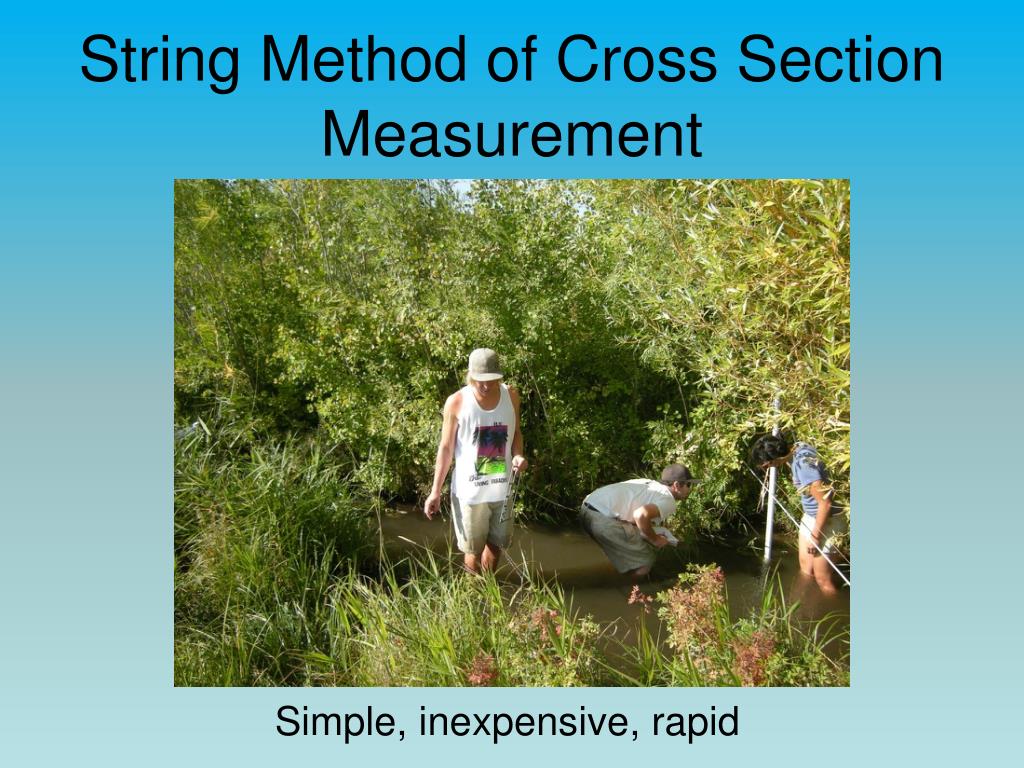 String Method of Cross Section Measurement

Simple, inexpensive, rapid